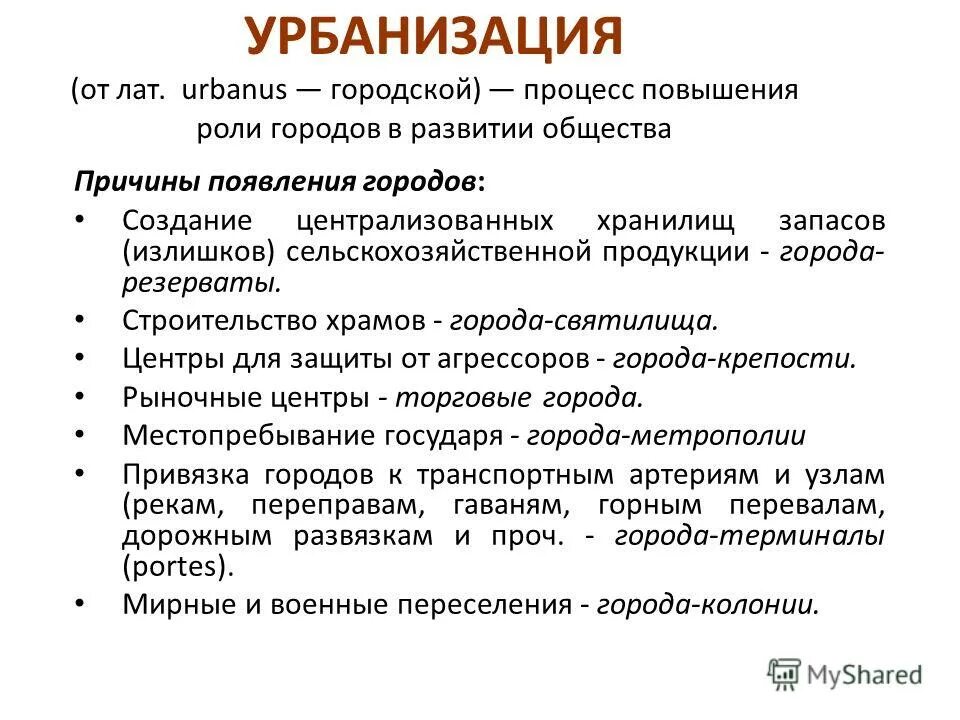 УРБАНИЗАЦИЯ

(от лат. urbanus — городской) — процесс повышения роли городов в развитии общества

Причины появления городов:

• Создание централизованных хранилищ запасов (излишков) сельскохозяйственной продукции - города-резерваты.
• Строительство храмов - города-святилища.
• Центры для защиты от агрессоров - города-крепости.
• Рыночные центры - торговые города.
• Местопребывание государя - города-метрополии
• Привязка городов к транспортным артериям и узлам (рекам, переправам, гаваням, горным перевалам, дорожным развязкам и проч. - города-терминалы (portes).
• Мирные и военные переселения - города-колонии.

MyShared